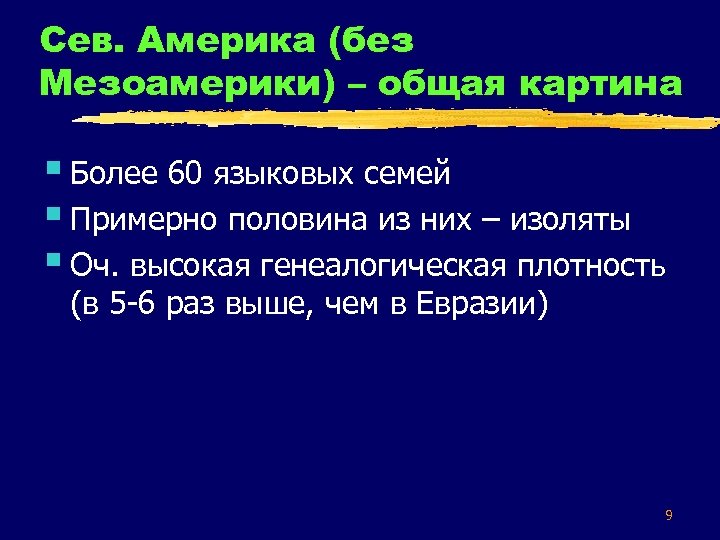 Сев. Америка (без Мезоамерики) – общая картина

Более 60 языковых семей

Примерно половина из них – изоляты

Оч. высокая генеалогическая плотность (в 5-6 раз выше, чем в Евразии)

9